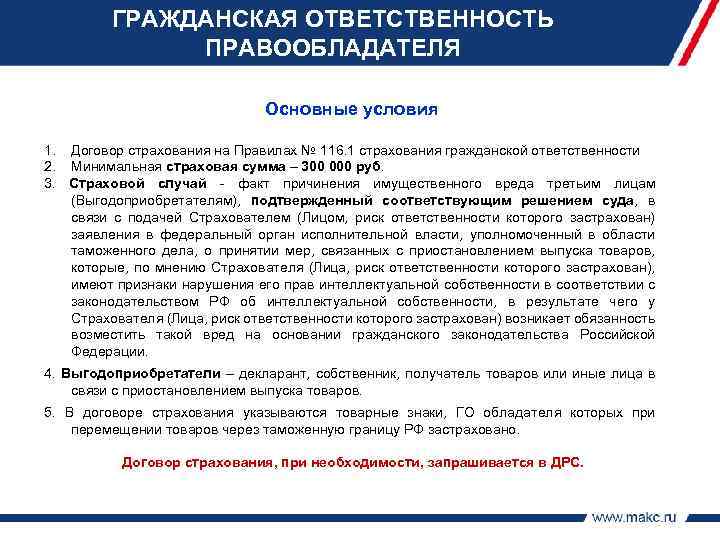 ГРАЖДАНСКАЯ ОТВЕТСТВЕННОСТЬ ПРАВООБЛАДАТЕЛЯ

Основные условия

1. Договор страхования на Правилах № 116.1 страхования гражданской ответственности
2. Минимальная страховая сумма – 300 000 руб.
3. Страховой случай - факт причинения имущественного вреда третьим лицам (Выгодоприобретателям), подтвержденный соответствующим решением суда, в связи с подачей Страхователем (Лицом, риск ответственности которого застрахован) заявления в федеральный орган исполнительной власти, уполномоченный в области таможенного дела, о принятии мер, связанных с приостановлением выпуска товаров, которые, по мнению Страхователя (Лица, риск ответственности которого застрахован), имеют признаки нарушения его прав интеллектуальной собственности в соответствии с законодательством РФ об интеллектуальной собственности, в результате чего у Страхователя (Лица, риск ответственности которого застрахован) возникает обязанность возместить такой вред на основании гражданского законодательства Российской Федерации.
4. Выгодоприобретатели – декларант, собственник, получатель товаров или иные лица в связи с приостановлением выпуска товаров.
5. В договоре страхования указываются товарные знаки, ГО обладателя которых при перемещении товаров через таможенную границу РФ застраховано.

Договор страхования, при необходимости, запрашивается в ДРС.

www.makc.ru